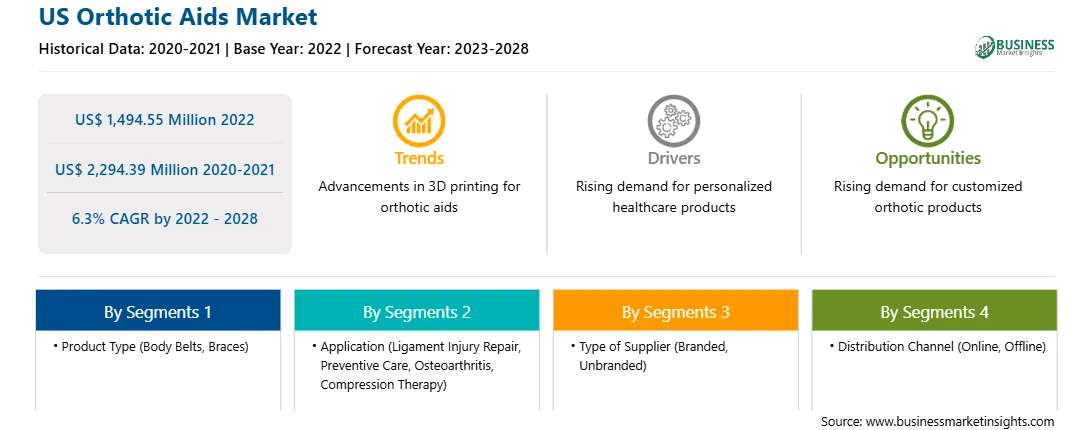 US Orthotic Aids Market
Historical Data: 2020-2021 | Base Year: 2022 | Forecast Year: 2023-2028

BUSINESS
Market Insights

US$ 1,494.55 Million 2022

US$ 2,294.39 Million 2020-2021

6.3% CAGR by 2022 - 2028

Trends
Advancements in 3D printing for orthotic aids

Drivers
Rising demand for personalized healthcare products

Opportunities
Rising demand for customized orthotic products

By Segments 1
• Product Type (Body Belts, Braces)

By Segments 2
• Application (Ligament Injury Repair, Preventive Care, Osteoarthritis, Compression Therapy)

By Segments 3
• Type of Supplier (Branded, Unbranded)

By Segments 4
• Distribution Channel (Online, Offline)

Source: www.businessmarketinsights.com